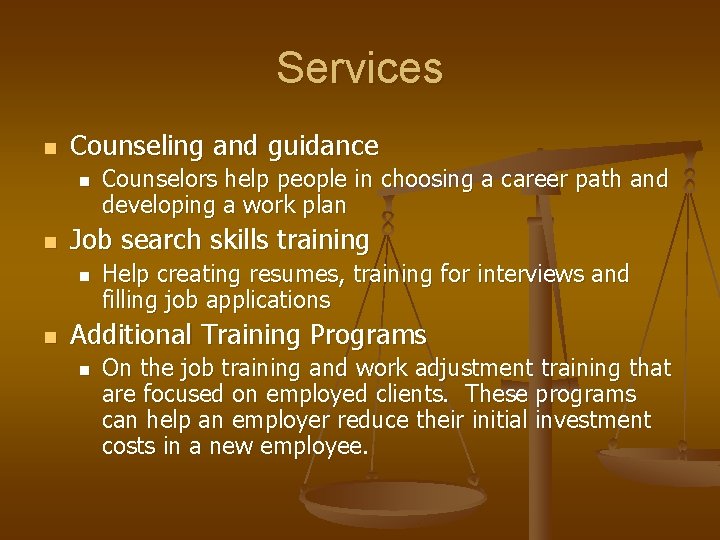 Services

- Counseling and guidance
  - Counselors help people in choosing a career path and developing a work plan
- Job search skills training
  - Help creating resumes, training for interviews and filling job applications
- Additional Training Programs
  - On the job training and work adjustment training that are focused on employed clients. These programs can help an employer reduce their initial investment costs in a new employee.